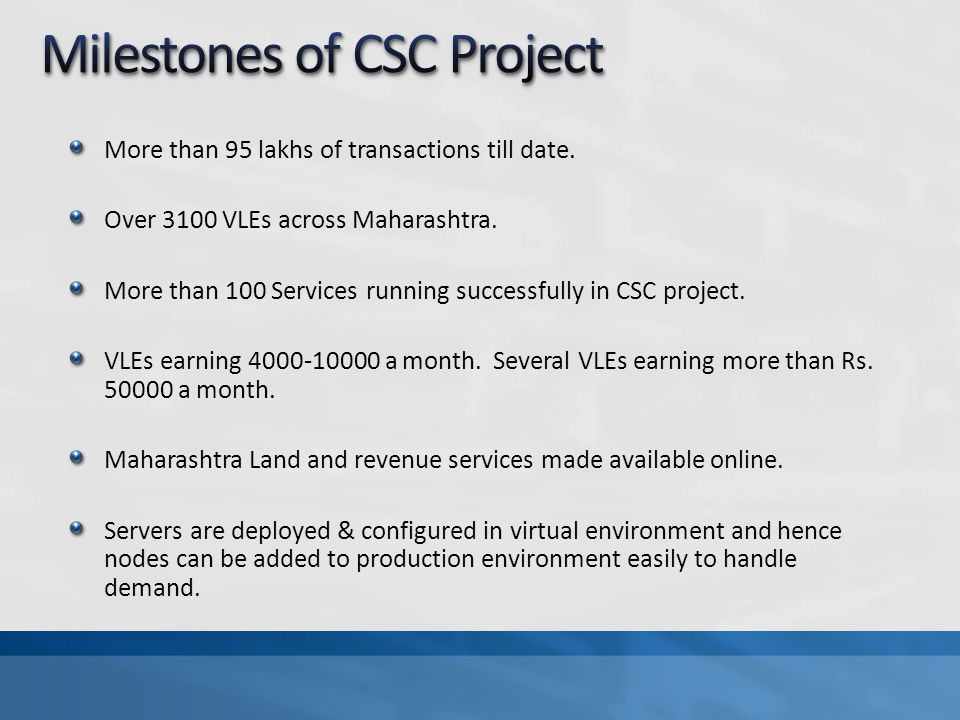 Milestones of CSC Project

More than 95 lakhs of transactions till date.

Over 3100 VLEs across Maharashtra.

More than 100 Services running successfully in CSC project.

VLEs earning 4000-10000 a month. Several VLEs earning more than Rs. 50000 a month.

Maharashtra Land and revenue services made available online.

Servers are deployed & configured in virtual environment and hence nodes can be added to production environment easily to handle demand.